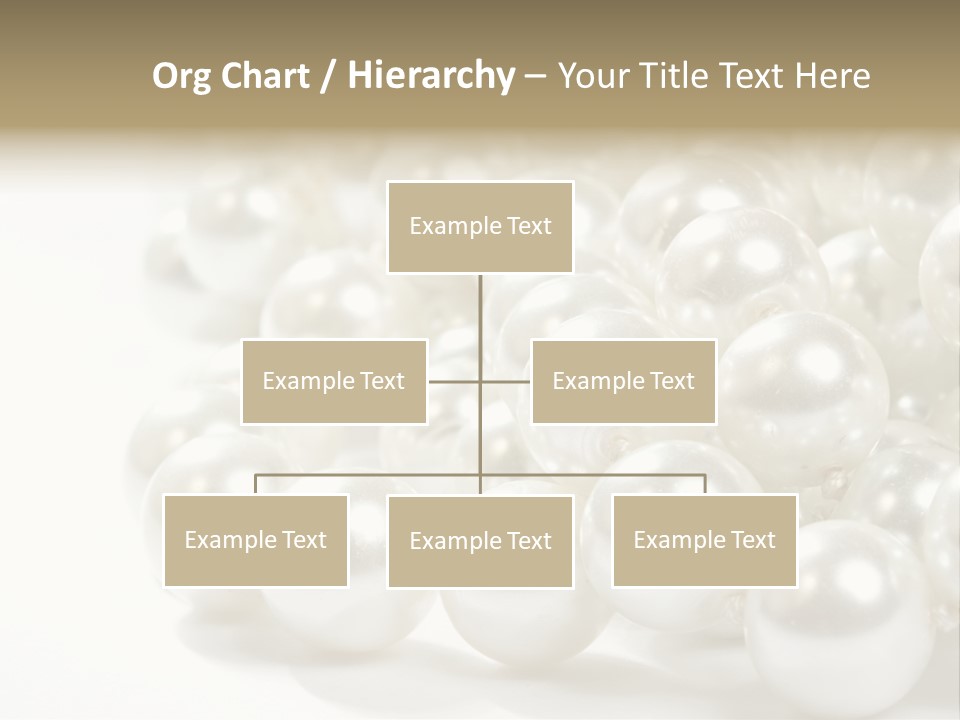 Org Chart / Hierarchy – Your Title Text Here

Example Text

Example Text

Example Text

Example Text

Example Text

Example Text